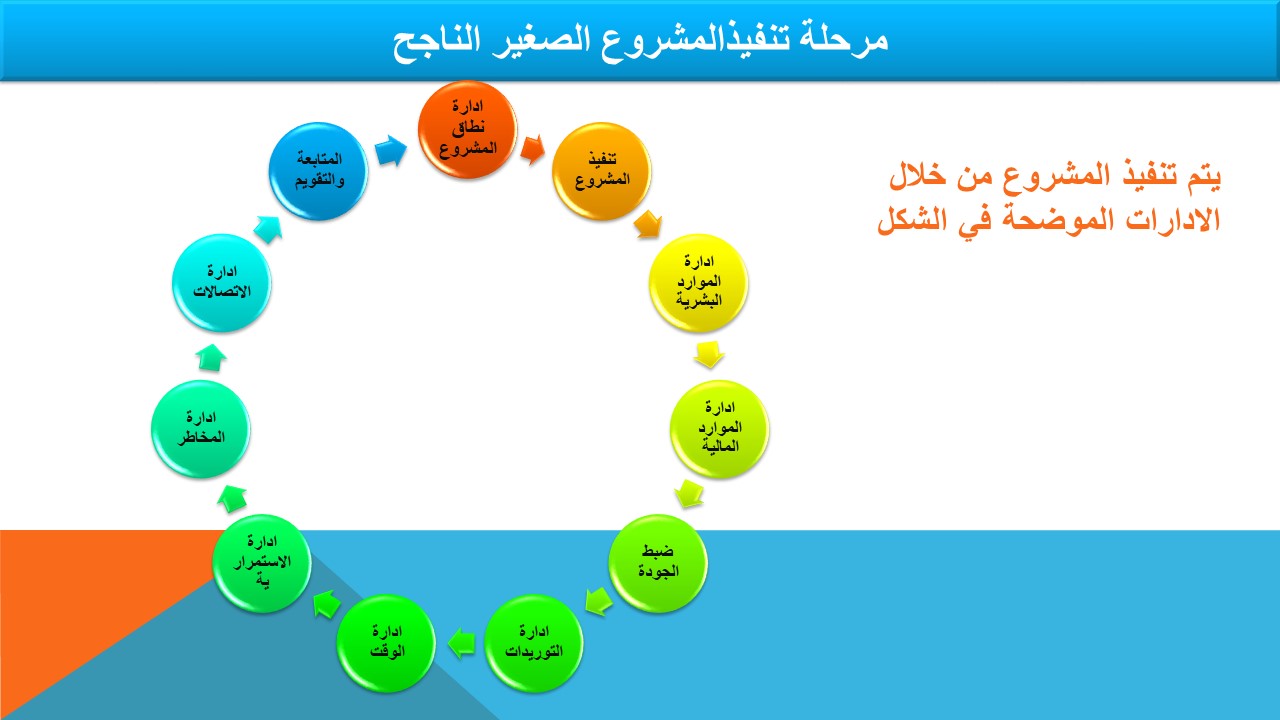 مرحلة تنفيذالمشروع الصغير الناجح

يتم تنفيذ المشروع من خلال الادارات الموضحة في الشكل

ادارة نطاق المشروع

تنفيذ المشروع

ادارة الموارد البشرية

ادارة الموارد المالية

ضبط الجودة

ادارة التوريدات

ادارة الوقت

ادارة الاستمرار ية

ادارة المخاطر

ادارة الاتصالات

المتابعة والتقويم